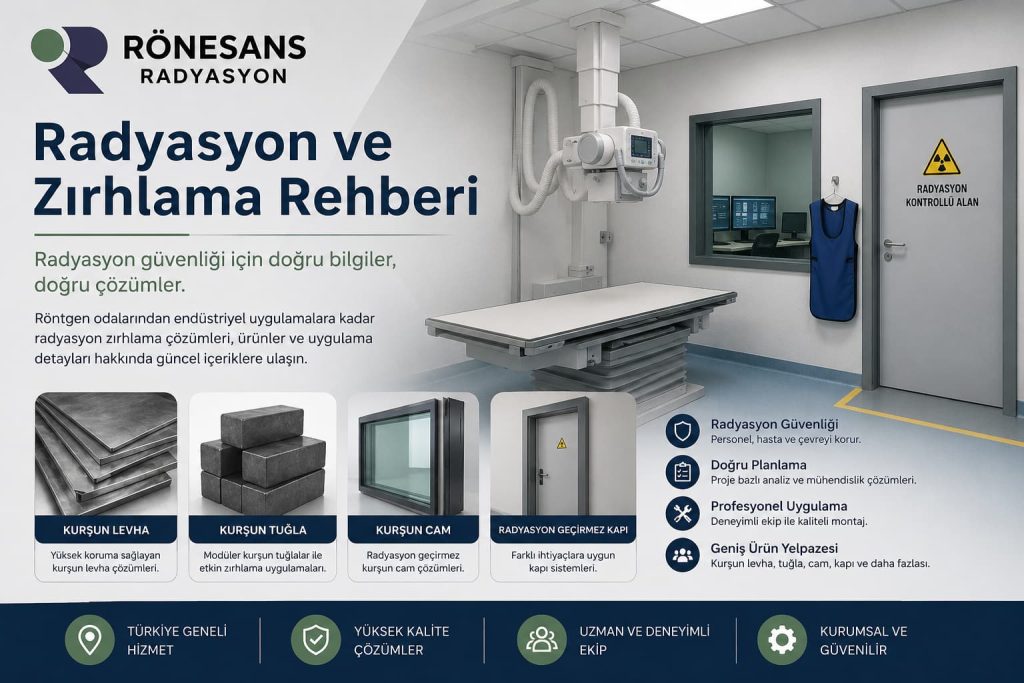 RÖNESANS
RADYASYON

Radyasyon ve Zırhlama Rehberi

Radyasyon güvenliği için doğru bilgiler, doğru çözümler.

Röntgen odalarından endüstriyel uygulamalara kadar radyasyon zırhlama çözümleri, ürünler ve uygulama detayları hakkında güncel içeriklere ulaşın.

RADYASYON KONTROLLÜ ALAN

KURŞUN LEVHA
Yüksek koruma sağlayan kurşun levha çözümleri.

KURŞUN TUĞLA
Modüler kurşun tuğlalar ile etkin zırhlama uygulamaları.

KURŞUN CAM
Radyasyon geçirmez kurşun cam çözümleri.

RADYASYON GEÇİRMEZ KAPI
Farklı ihtiyaçlara uygun kapı sistemleri.

Radyasyon Güvenliği
Personel, hasta ve çevreyi korur.

Doğru Planlama
Proje bazlı analiz ve mühendislik çözümleri.

Profesyonel Uygulama
Deneyimli ekip ile kaliteli montaj.

Geniş Ürün Yelpazesi
Kurşun levha, tuğla, cam, kapı ve daha fazlası.

TÜRKİYE GENELİ HİZMET

YÜKSEK KALİTE ÇÖZÜMLER

UZMAN VE DENEYİMLİ EKİP

KURUMSAL VE GÜVENİLİR